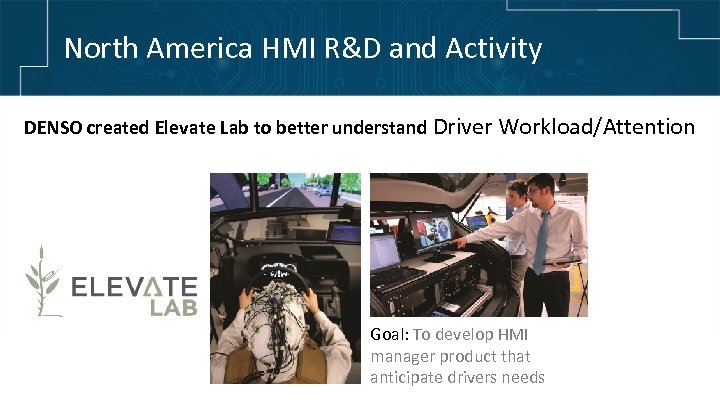 North America HMI R&D and Activity

DENSO created Elevate Lab to better understand Driver Workload/Attention

ELEVATE LAB

Goal: To develop HMI manager product that anticipate drivers needs